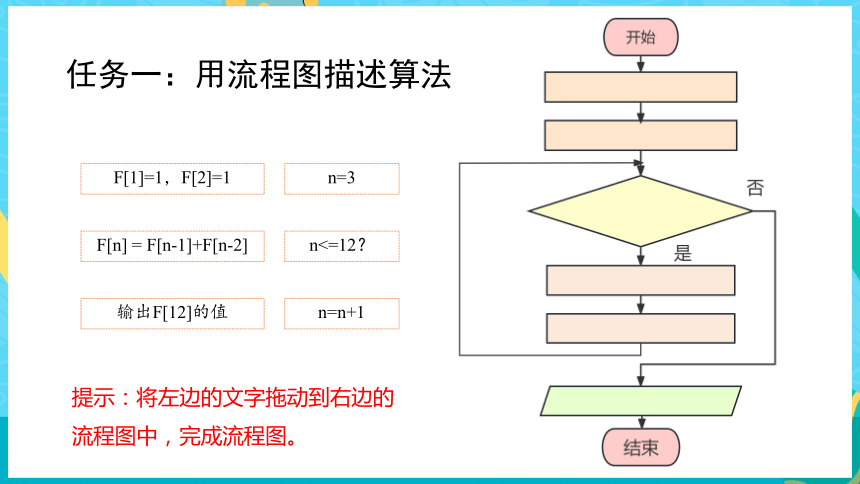 任务一：用流程图描述算法

F[1]=1，F[2]=1

n=3

F[n] = F[n-1]+F[n-2]

n<=12？

输出F[12]的值

n=n+1

提示：将左边的文字拖动到右边的流程图中，完成流程图。

开始

否

是

结束